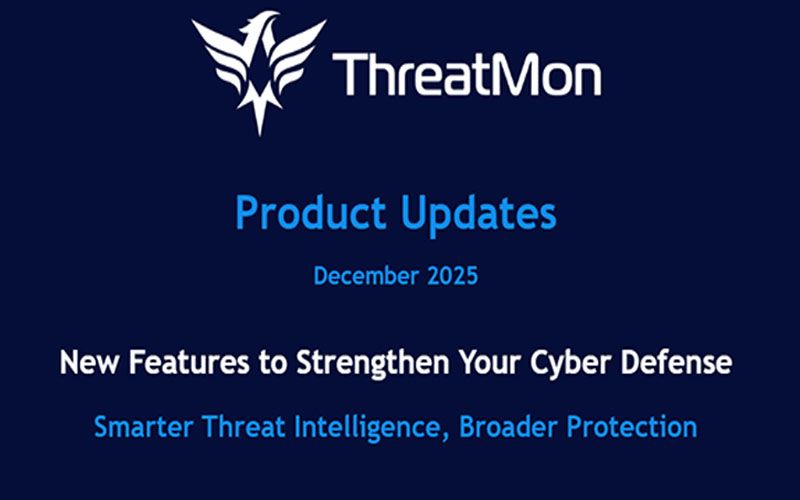 ThreatMon

Product Updates

December 2025

New Features to Strengthen Your Cyber Defense

Smarter Threat Intelligence, Broader Protection